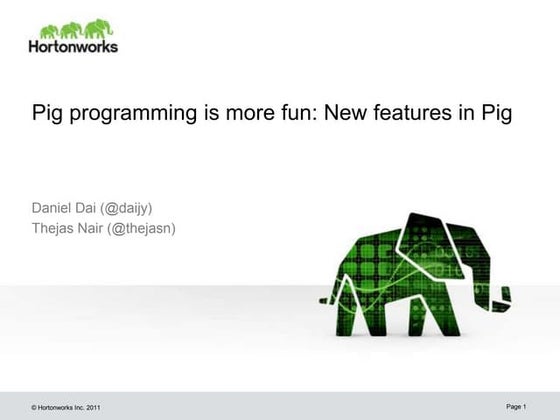 Hortonworks

Pig programming is more fun: New features in Pig

Daniel Dai (@daijy)
Thejas Nair (@thejasn)

© Hortonworks Inc. 2011

Page 1